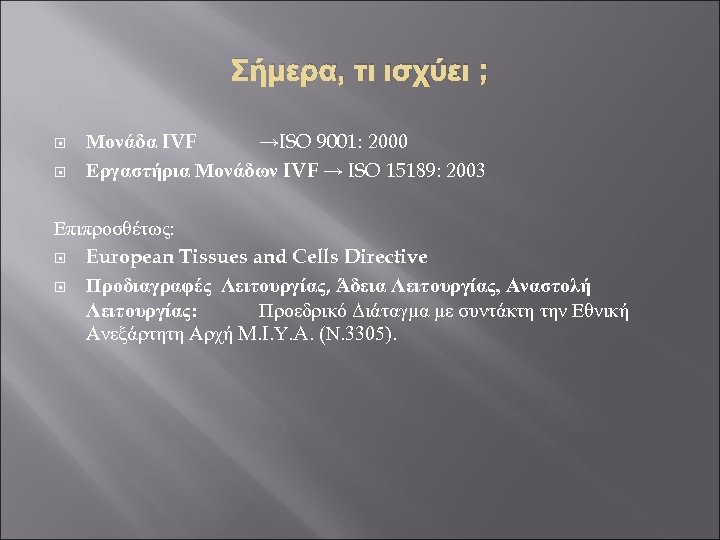 Σήμερα, τι ισχύει ;

Μονάδα IVF →ISO 9001: 2000

Εργαστήρια Μονάδων IVF → ISO 15189: 2003

Επιπροσθέτως:

European Tissues and Cells Directive

Προδιαγραφές Λειτουργίας, Άδεια Λειτουργίας, Αναστολή Λειτουργίας: Προεδρικό Διάταγμα με συντάκτη την Εθνική Ανεξάρτητη Αρχή Μ.Ι.Υ.Α. (Ν.3305).